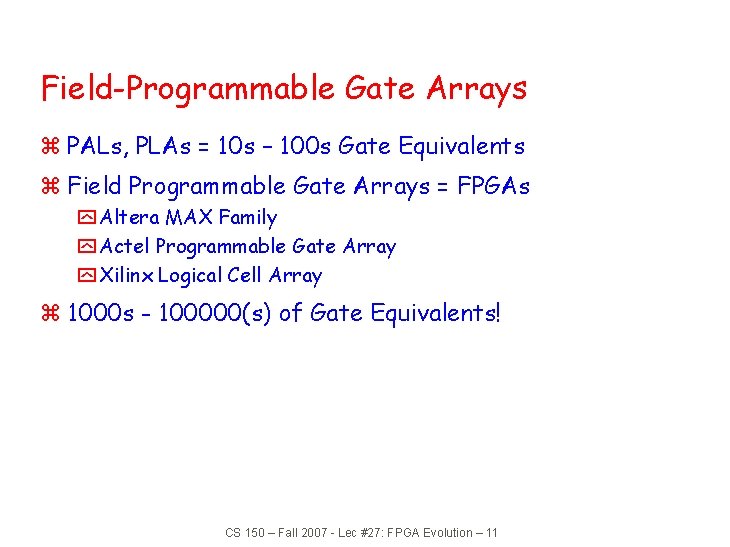 Field-Programmable Gate Arrays

⌘ PALs, PLAs = 10s – 100s Gate Equivalents

⌘ Field Programmable Gate Arrays = FPGAs

Altera MAX Family

Actel Programmable Gate Array

Xilinx Logical Cell Array

⌘ 1000s - 100000(s) of Gate Equivalents!

CS 150 – Fall 2007 - Lec #27: FPGA Evolution – 11